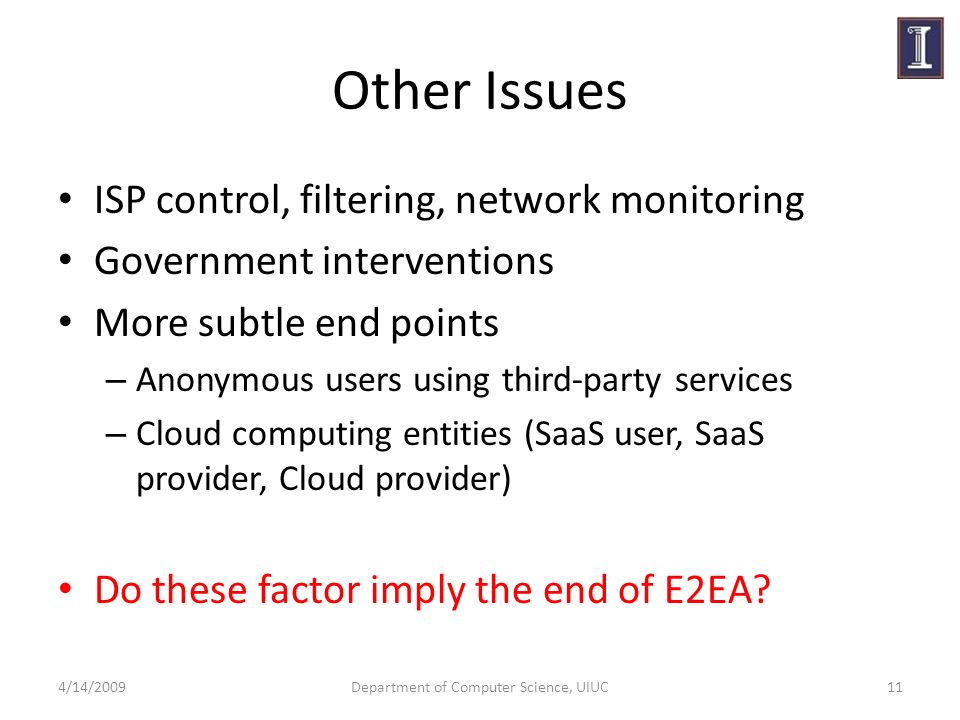 I

Other Issues

• ISP control, filtering, network monitoring
• Government interventions
• More subtle end points
– Anonymous users using third-party services
– Cloud computing entities (SaaS user, SaaS provider, Cloud provider)

• Do these factor imply the end of E2EA?

4/14/2009 Department of Computer Science, UIUC 11